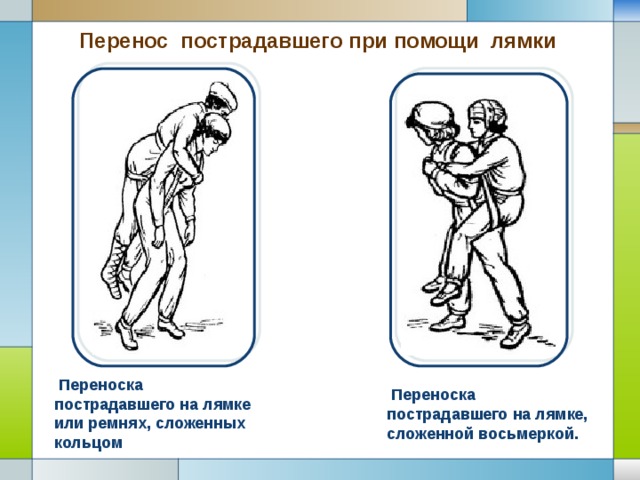 Перенос пострадавшего при помощи лямки

Переноска пострадавшего на лямке или ремнях, сложенных кольцом

Переноска пострадавшего на лямке, сложенной восьмеркой.